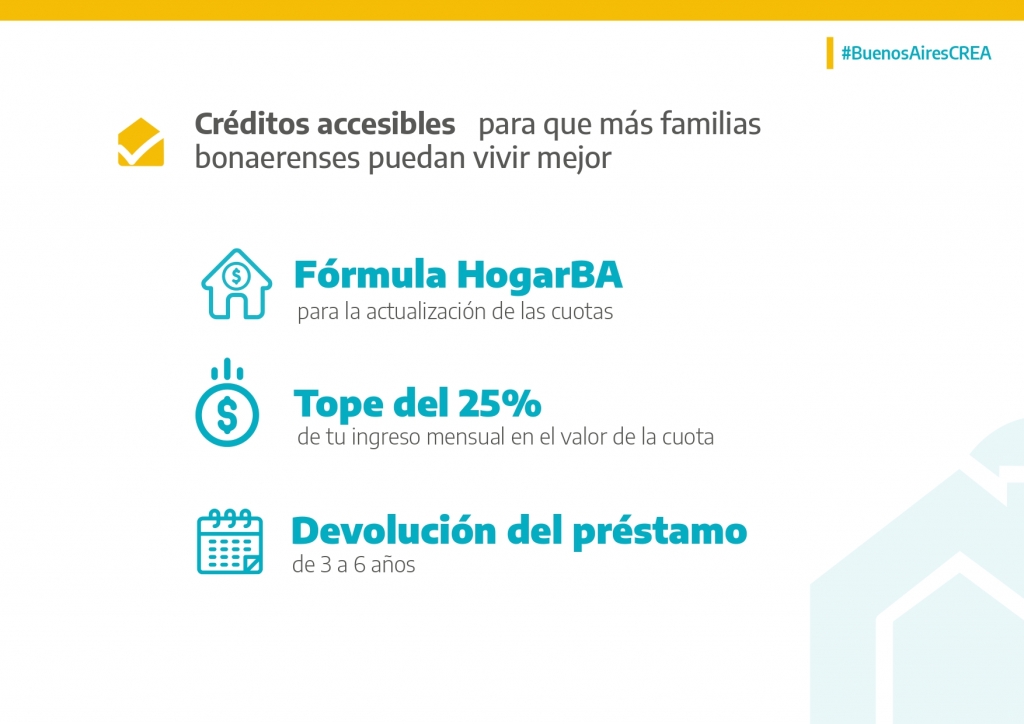 #BuenosAiresCREA

Créditos accesibles para que más familias bonaerenses puedan vivir mejor

Fórmula HogarBA
para la actualización de las cuotas

Tope del 25%
de tu ingreso mensual en el valor de la cuota

Devolución del préstamo
de 3 a 6 años